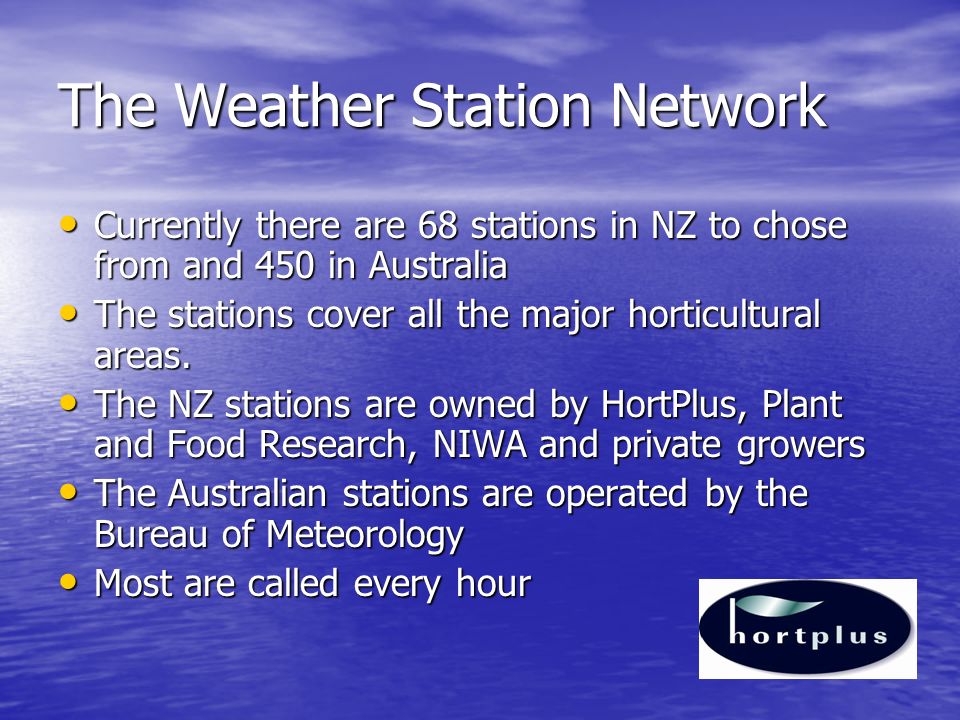 The Weather Station Network

• Currently there are 68 stations in NZ to chose from and 450 in Australia
• The stations cover all the major horticultural areas.
• The NZ stations are owned by HortPlus, Plant and Food Research, NIWA and private growers
• The Australian stations are operated by the Bureau of Meteorology
• Most are called every hour

hortplus